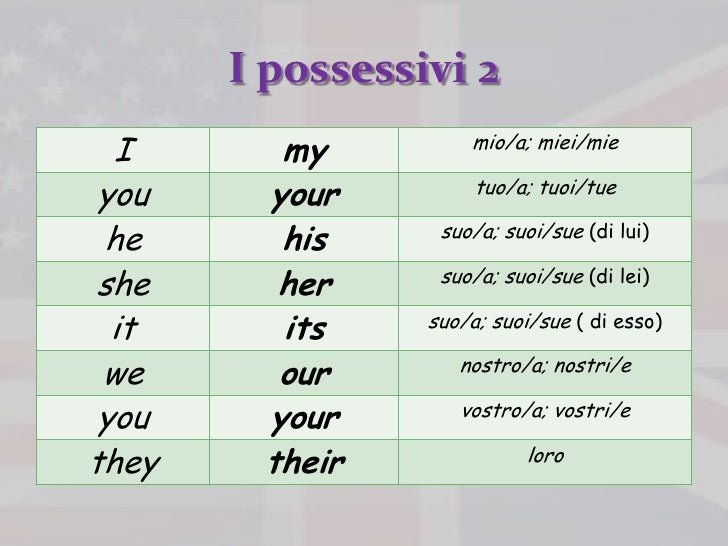 I possessivi 2

| I | my | mio/a; miei/mie |
|---|---|---|
| you | your | tuo/a; tuoi/tue |
| he | his | suo/a; suoi/sue (di lui) |
| she | her | suo/a; suoi/sue (di lei) |
| it | its | suo/a; suoi/sue ( di esso) |
| we | our | nostro/a; nostri/e |
| you | your | vostro/a; vostri/e |
| they | their | loro |